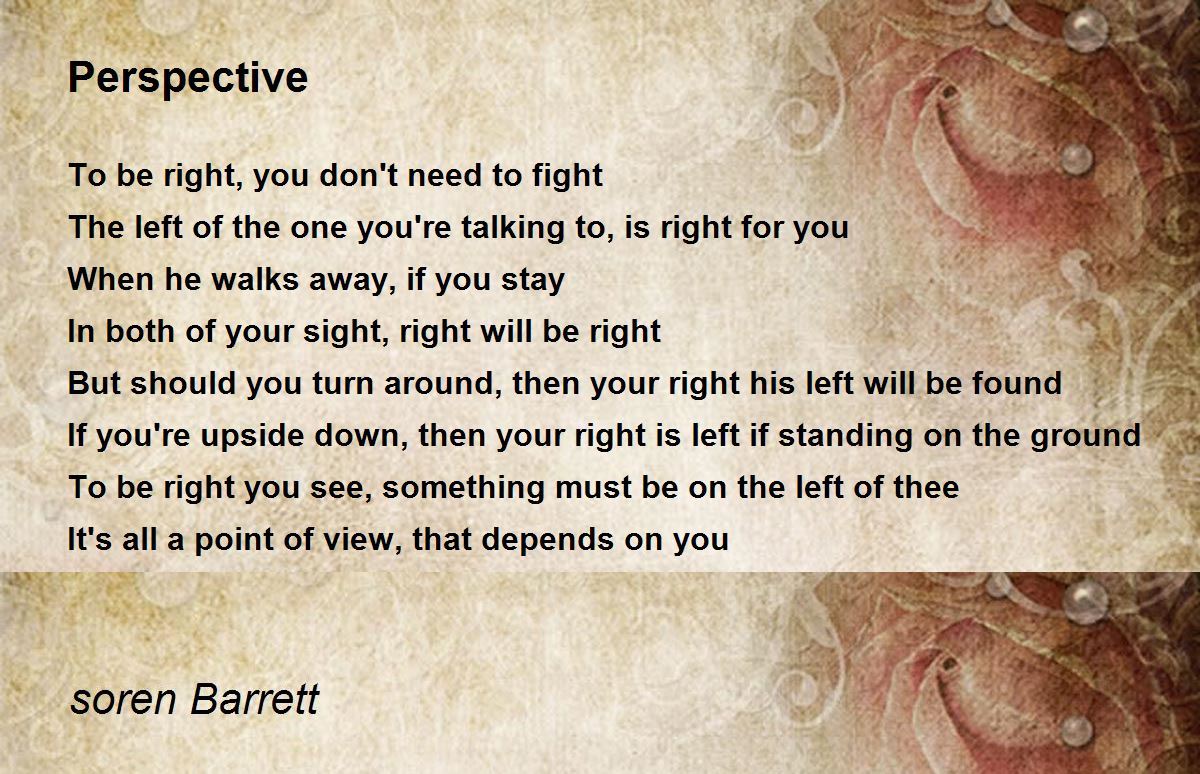 Perspective

To be right, you don't need to fight
The left of the one you're talking to, is right for you
When he walks away, if you stay
In both of your sight, right will be right
But should you turn around, then your right his left will be found
If you're upside down, then your right is left if standing on the ground
To be right you see, something must be on the left of thee
It's all a point of view, that depends on you

soren Barrett